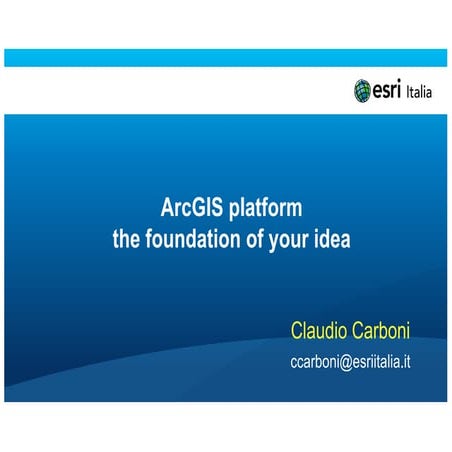 esri Italia

ArcGIS platform
the foundation of your idea

Claudio Carboni
ccarboni@esriitalia.it